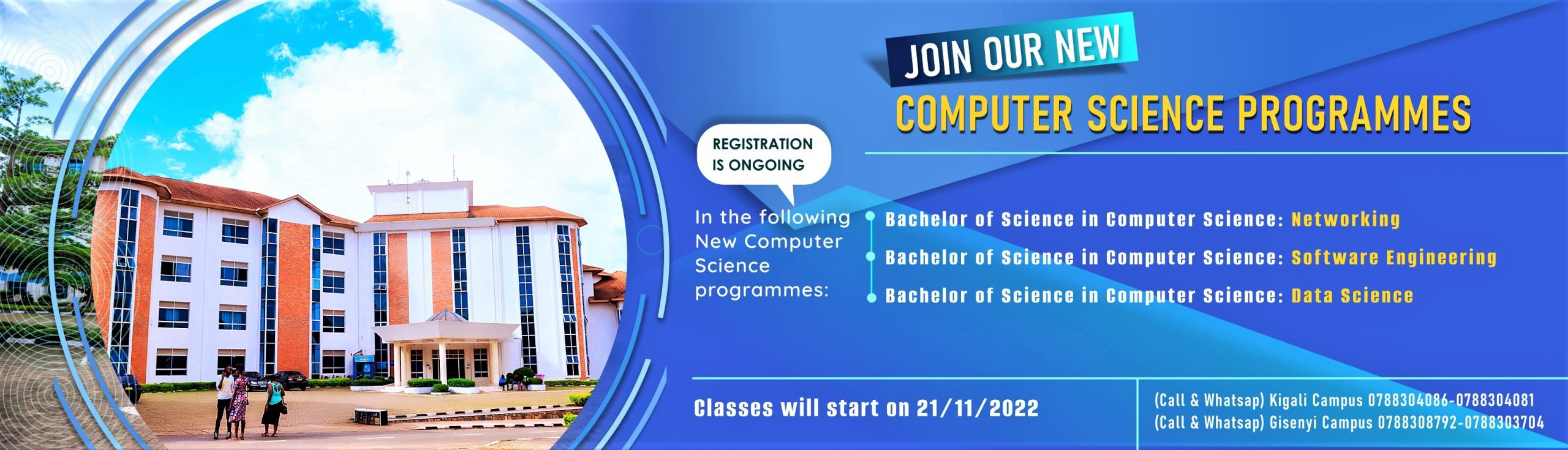 JOIN OUR NEW
COMPUTER SCIENCE PROGRAMMES

REGISTRATION IS ONGOING

In the following New Computer Science programmes:

Bachelor of Science in Computer Science: Networking
Bachelor of Science in Computer Science: Software Engineering
Bachelor of Science in Computer Science: Data Science

Classes will start on 21/11/2022

(Call & Whatsap) Kigali Campus 0788304086-0788304081
(Call & Whatsap) Gisenyi Campus 0788308792-0788303704